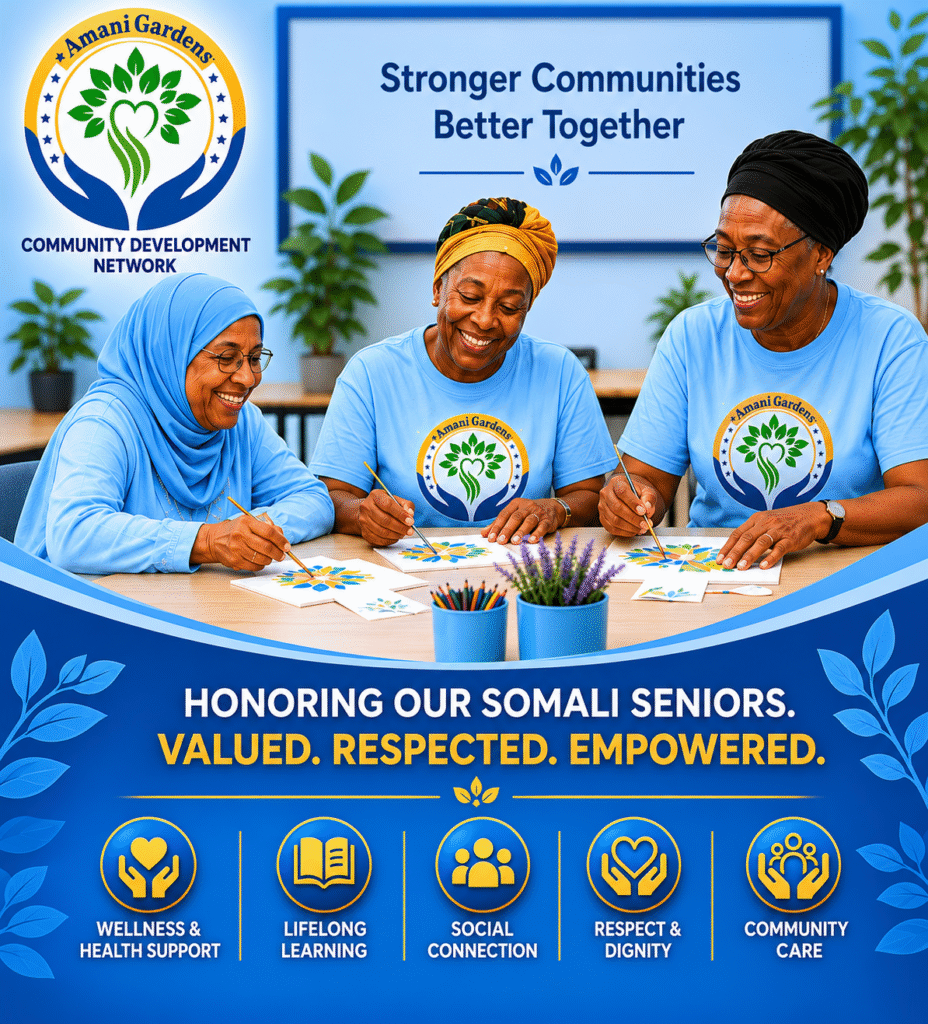 Amani Gardens

COMMUNITY DEVELOPMENT NETWORK

Stronger Communities Better Together

Amani Gardens

Amani Gardens

HONORING OUR SOMALI SENIORS.
VALUED. RESPECTED. EMPOWERED.

WELLNESS & HEALTH SUPPORT

LIFELONG LEARNING

SOCIAL CONNECTION

RESPECT & DIGNITY

COMMUNITY CARE